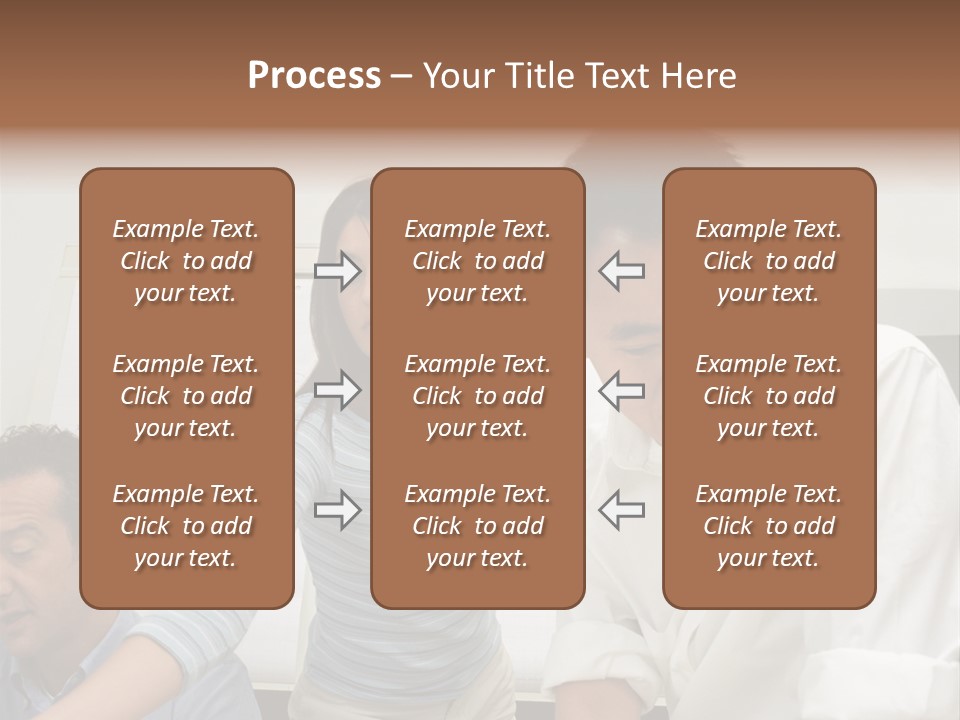 Process – Your Title Text Here

Example Text. Click to add your text.

Example Text. Click to add your text.

Example Text. Click to add your text.

Example Text. Click to add your text.

Example Text. Click to add your text.

Example Text. Click to add your text.

Example Text. Click to add your text.

Example Text. Click to add your text.

Example Text. Click to add your text.